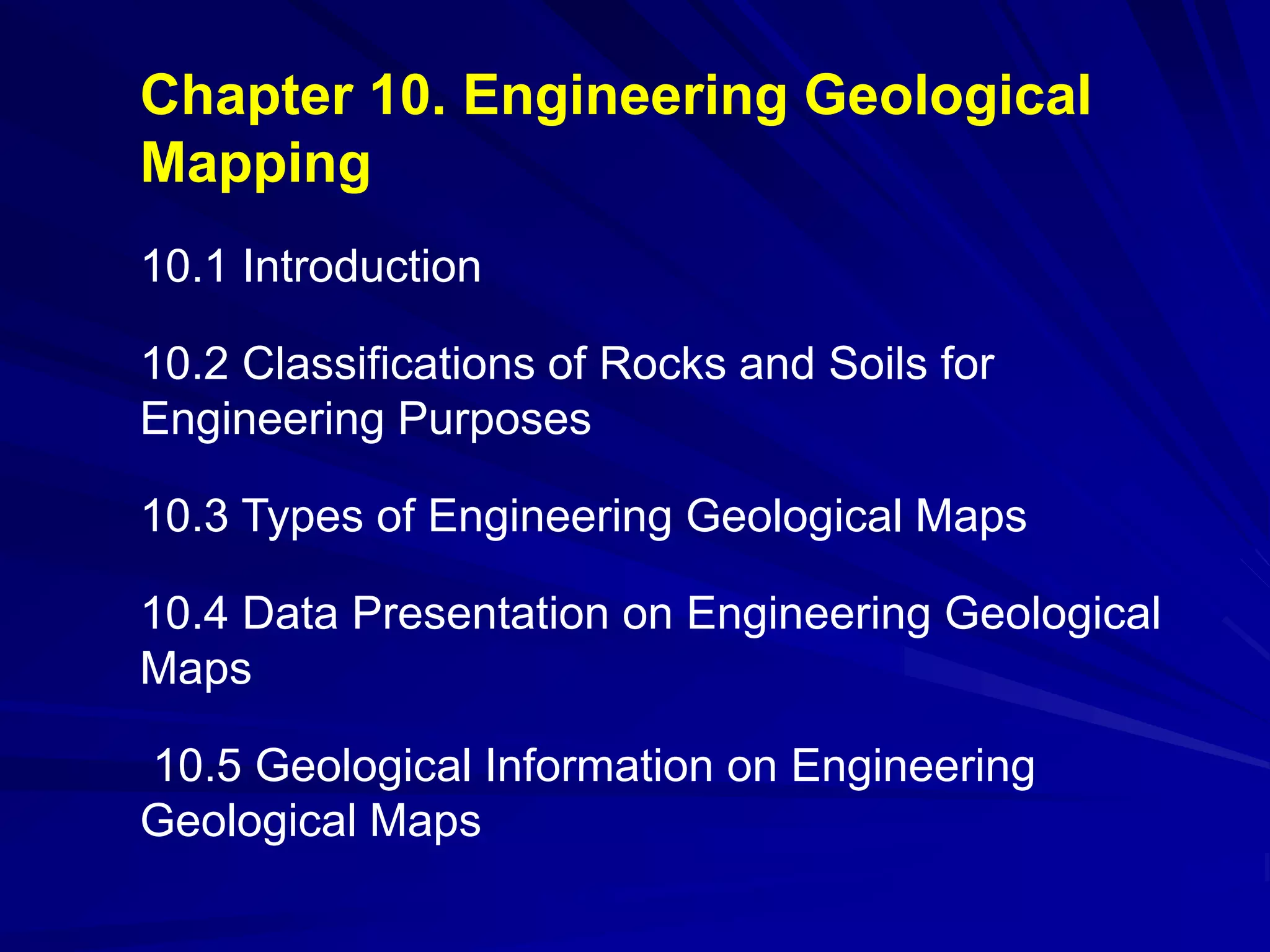 Chapter 10. Engineering Geological Mapping

10.1 Introduction

10.2 Classifications of Rocks and Soils for Engineering Purposes

10.3 Types of Engineering Geological Maps

10.4 Data Presentation on Engineering Geological Maps

10.5 Geological Information on Engineering Geological Maps